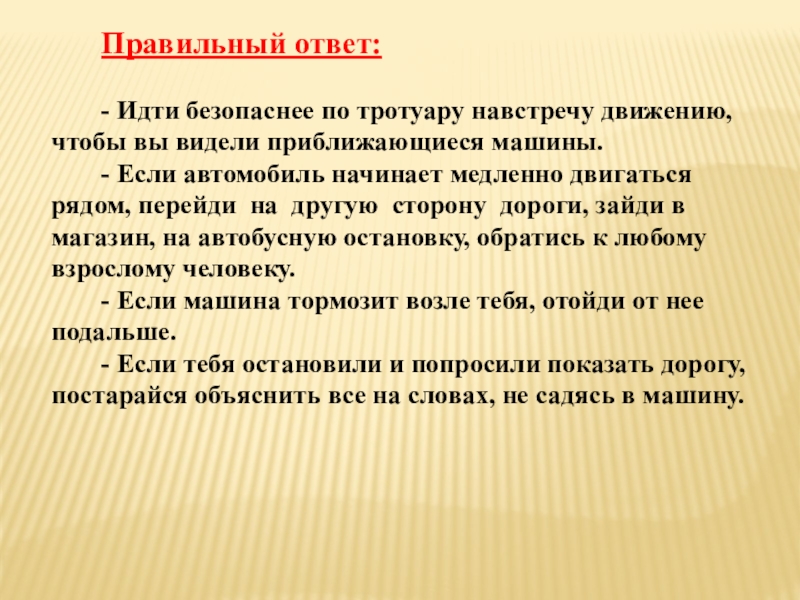 Правильный ответ:

- Идти безопаснее по тротуару навстречу движению, чтобы вы видели приближающиеся машины.

- Если автомобиль начинает медленно двигаться рядом, перейди на другую сторону дороги, зайди в магазин, на автобусную остановку, обратись к любому взрослому человеку.

- Если машина тормозит возле тебя, отойди от нее подальше.

- Если тебя остановили и попросили показать дорогу, постарайся объяснить все на словах, не садясь в машину.